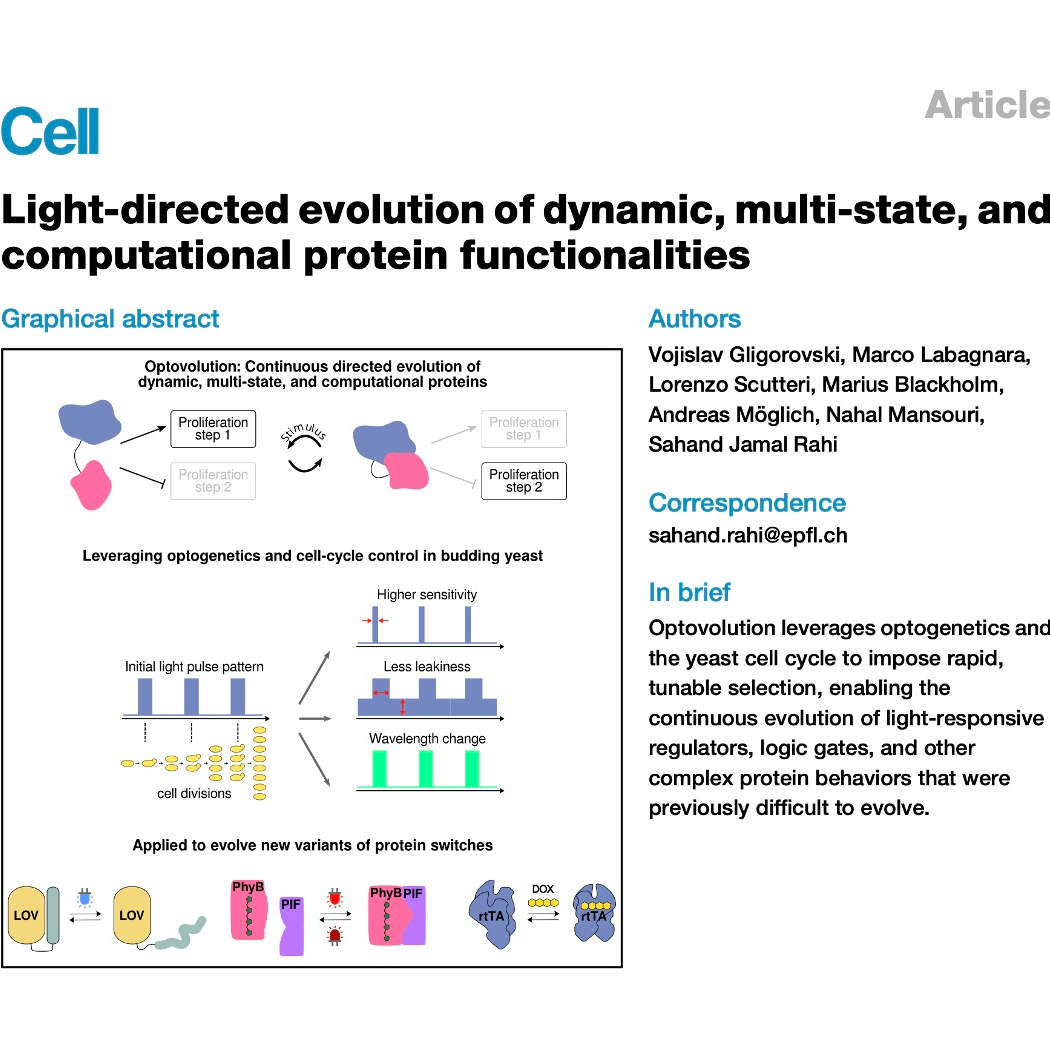 Cell

Article

Light-directed evolution of dynamic, multi-state, and computational protein functionalities

Graphical abstract

Optovolution: Continuous directed evolution of dynamic, multi-state, and computational proteins

Proliferation step 1

Proliferation step 2

Stimulus

Proliferation step 1

Proliferation step 2

Leveraging optogenetics and cell-cycle control in budding yeast

Initial light pulse pattern

cell divisions

Higher sensitivity

Less leakiness

Wavelength change

Applied to evolve new variants of protein switches

LOV

LOV

PhyB

PIF

PhyB

PIF

rtTA

DOX

rtTA

Authors

Vojislav Gligorovski, Marco Labagnara, Lorenzo Scutteri, Marius Blackholm, Andreas Möglich, Nahal Mansouri, Sahand Jamal Rahi

Correspondence

sahand.rahi@epfl.ch

In brief

Optovolution leverages optogenetics and the yeast cell cycle to impose rapid, tunable selection, enabling the continuous evolution of light-responsive regulators, logic gates, and other complex protein behaviors that were previously difficult to evolve.